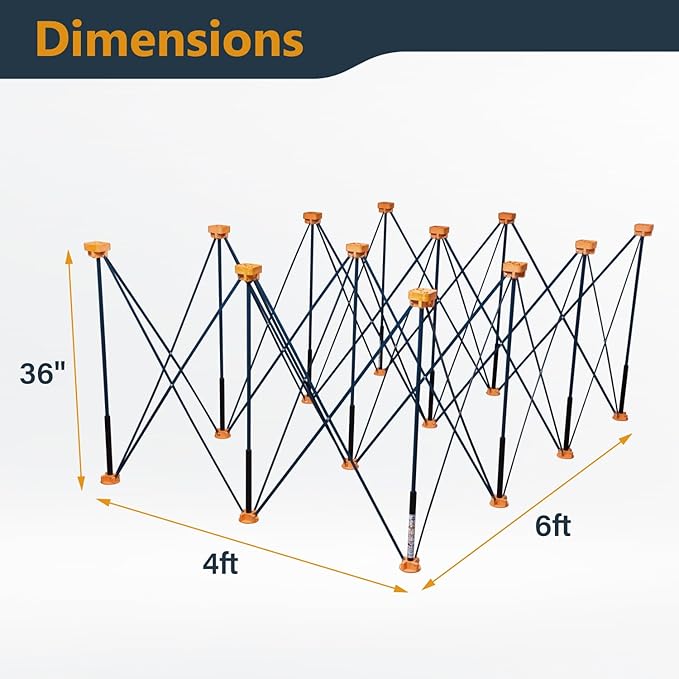 Dimensions

36"

4ft

6ft